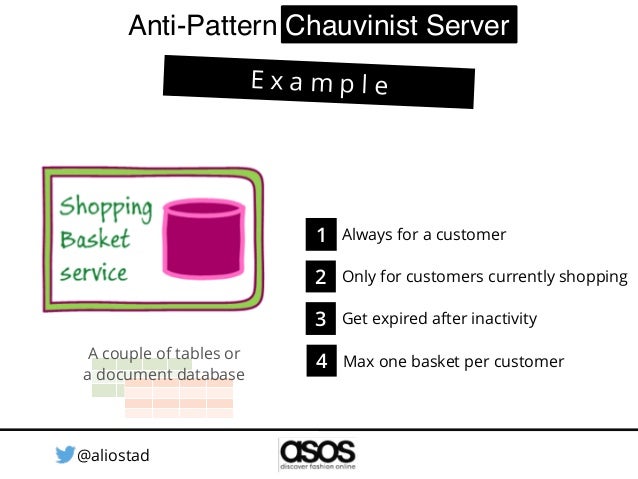 Anti-Pattern Chauvinist Server

Example

Shopping Basket service

A couple of tables or a document database

1 Always for a customer

2 Only for customers currently shopping

3 Get expired after inactivity

4 Max one basket per customer

@aliostad

asos
discover fashion online